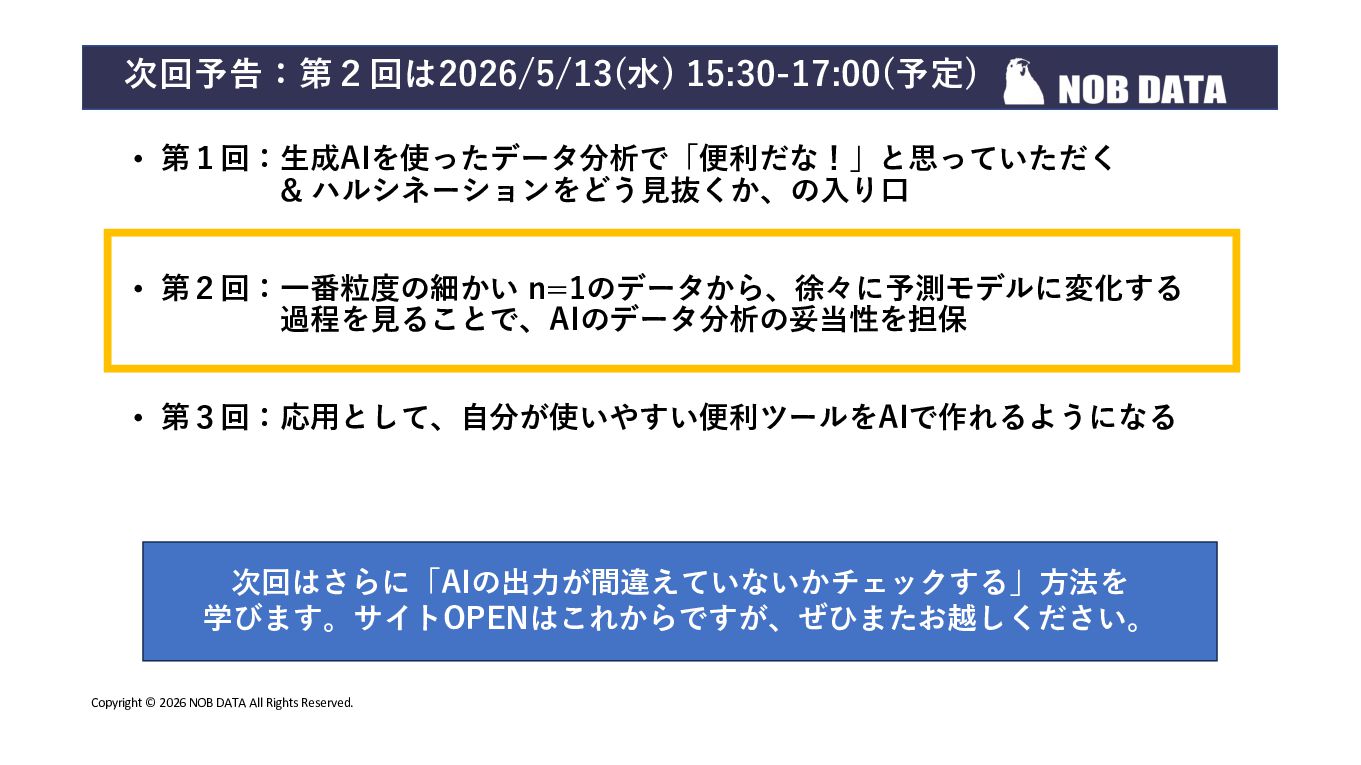 次回予告：第２回は2026/5/13(水) 15:30-17:00(予定)

NOB DATA

• 第１回：生成AIを使ったデータ分析で「便利だな！」と思っていただく & ハルシネーションをどう見抜くか、の入り口

• 第２回：一番粒度の細かい n=1のデータから、徐々に予測モデルに変化する過程を見ることで、AIのデータ分析の妥当性を担保

• 第３回：応用として、自分が使いやすい便利ツールをAIで作れるようになる

次回はさらに「AIの出力が間違えていないかチェックする」方法を学びます。サイトOPENはこれからですが、ぜひまたお越しください。

Copyright © 2026 NOB DATA All Rights Reserved.